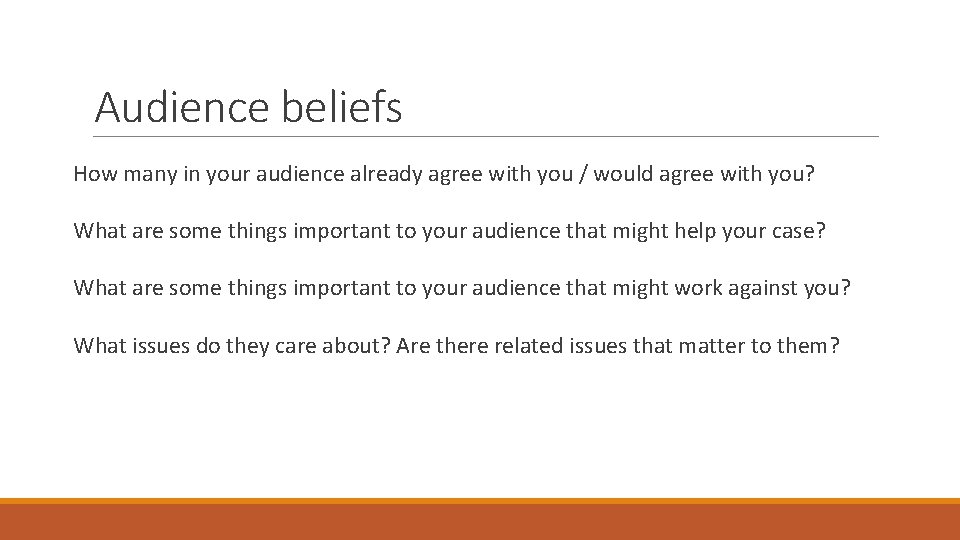 Audience beliefs

How many in your audience already agree with you / would agree with you?

What are some things important to your audience that might help your case?

What are some things important to your audience that might work against you?

What issues do they care about? Are there related issues that matter to them?